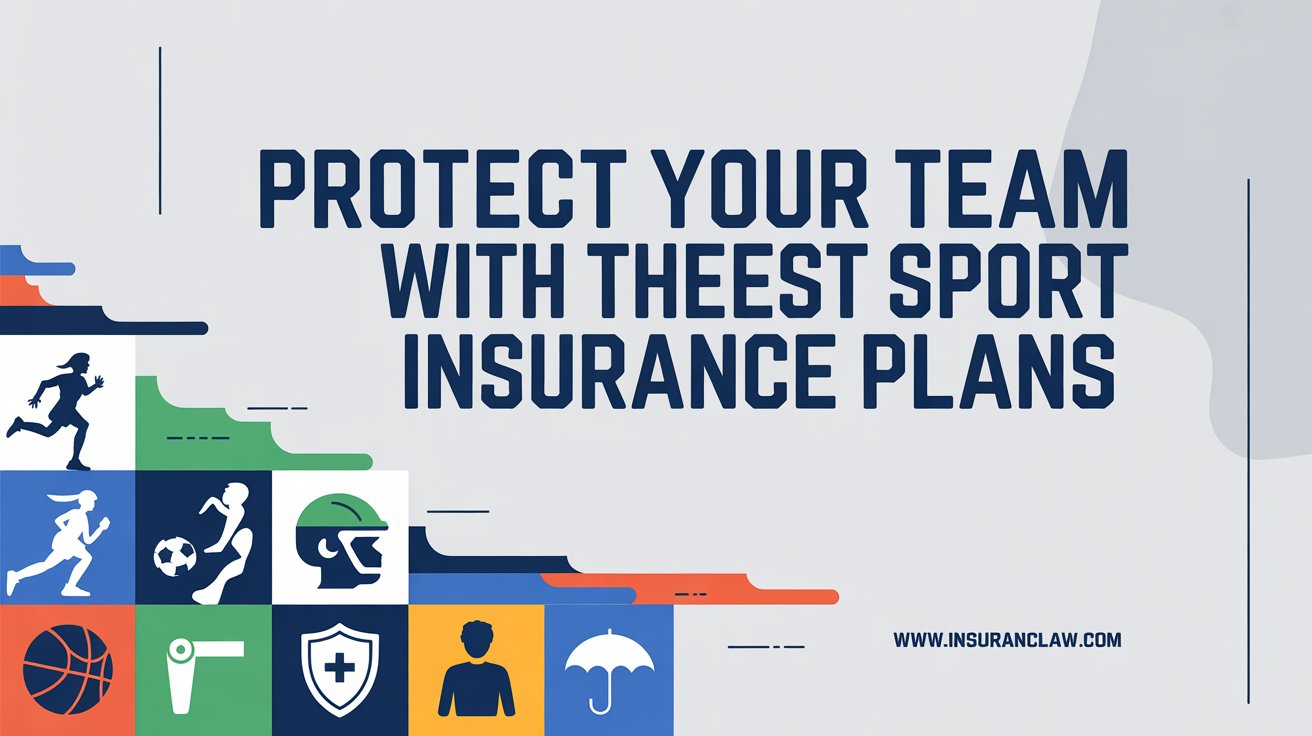 PROTECT YOUR TEAM WITH THEEST SPORT INSURANCE PLANS

WWW.INSURANCLAW.COM